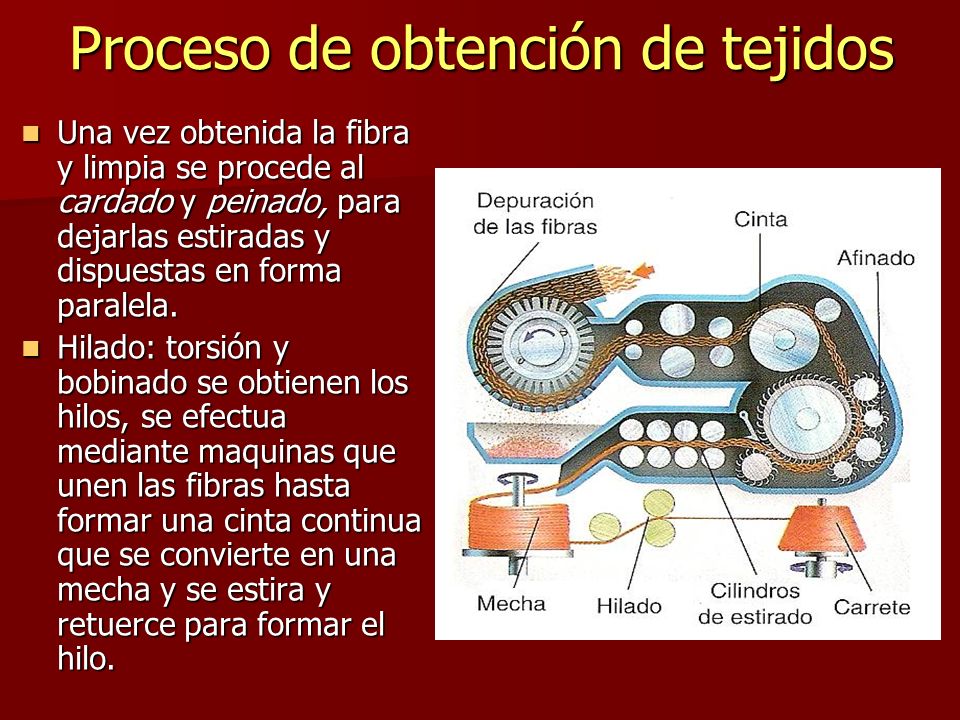 Proceso de obtención de tejidos

Una vez obtenida la fibra y limpia se procede al cardado y peinado, para dejarlas estiradas y dispuestas en forma paralela.

Hilado: torsión y bobinado se obtienen los hilos, se efectua mediante maquinas que unen las fibras hasta formar una cinta continua que se convierte en una mecha y se estira y retuerce para formar el hilo.

Depuración de las fibras
Cinta
Afinado
Mecha
Hilado
Cilindros de estirado
Carrete